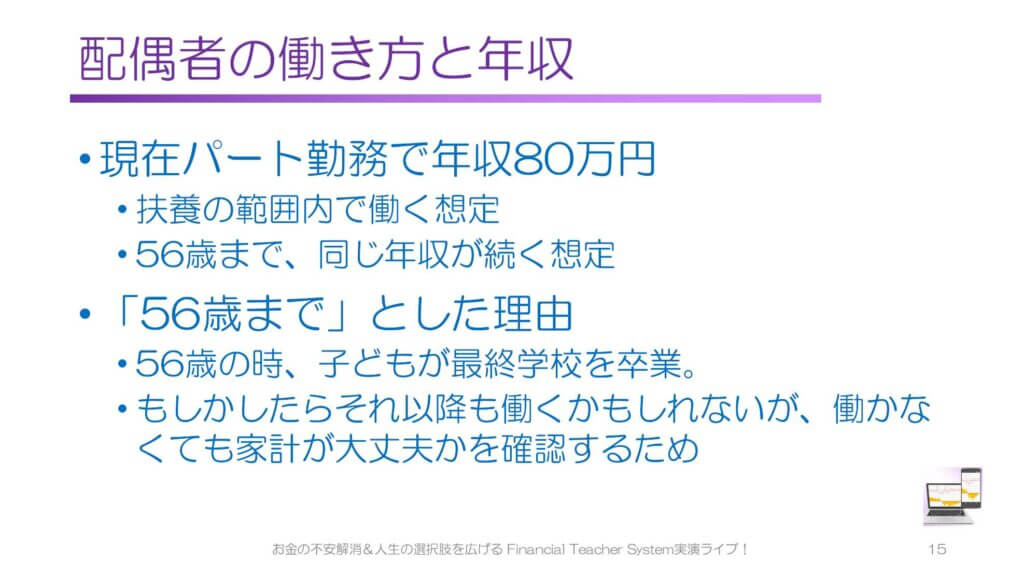 配偶者の働き方と年収

• 現在パート勤務で年収80万円
 • 扶養の範囲内で働く想定
 • 56歳まで、同じ年収が続く想定

• 「56歳まで」とした理由
 • 56歳の時、子どもが最終学校を卒業。
 • もしかしたらそれ以降も働くかもしれないが、働かなくても家計が大丈夫かを確認するため

お金の不安解消＆人生の選択肢を広げる Financial Teacher System実演ライブ！

15